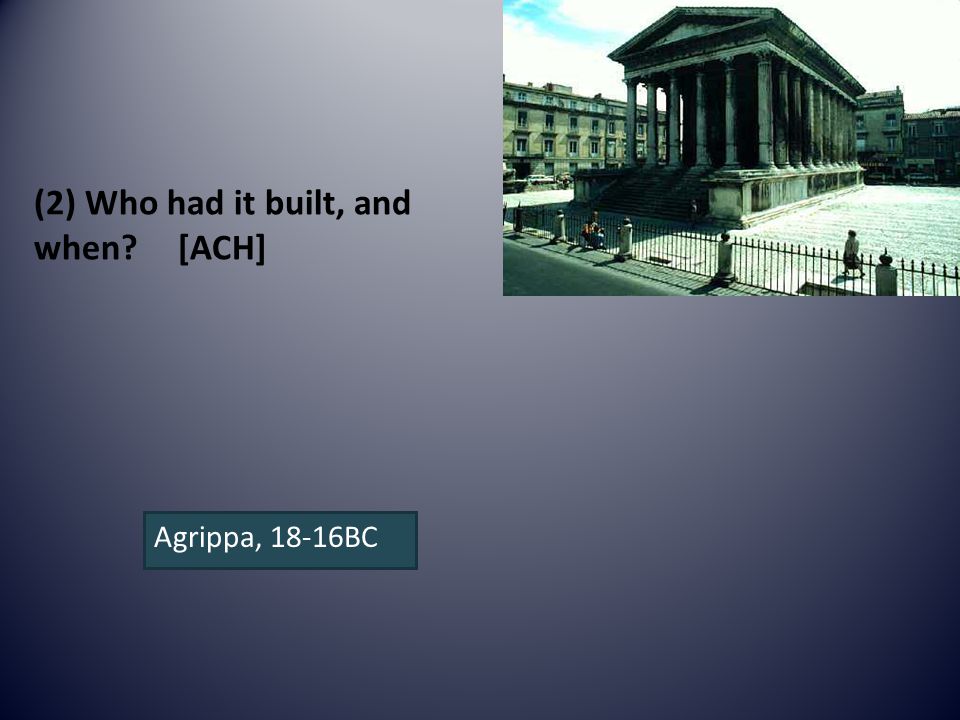 (2) Who had it built, and when? [ACH]

Agrippa, 18-16BC